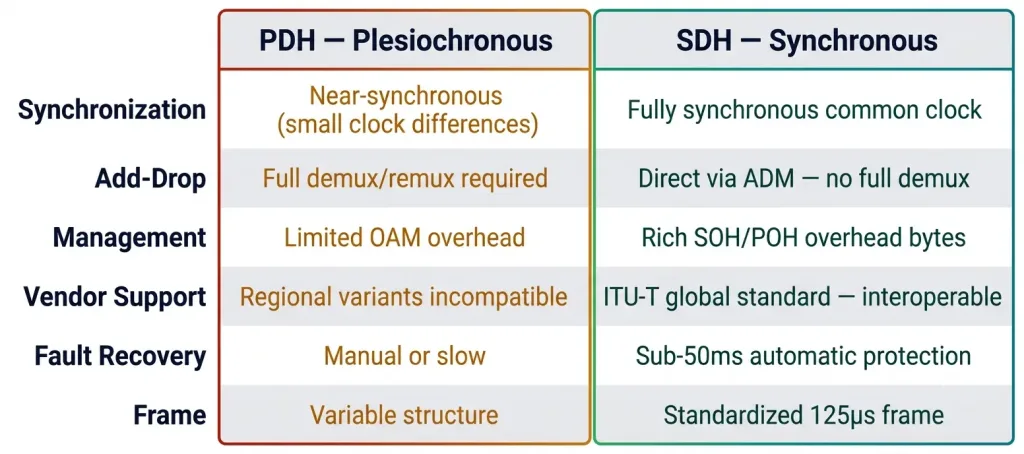 | | PDH — Plesiochronous | SDH — Synchronous |
|---|---|---|
| Synchronization | Near-synchronous (small clock differences) | Fully synchronous common clock |
| Add-Drop | Full demux/remux required | Direct via ADM — no full demux |
| Management | Limited OAM overhead | Rich SOH/POH overhead bytes |
| Vendor Support | Regional variants incompatible | ITU-T global standard — interoperable |
| Fault Recovery | Manual or slow | Sub-50ms automatic protection |
| Frame | Variable structure | Standardized 125μs frame |